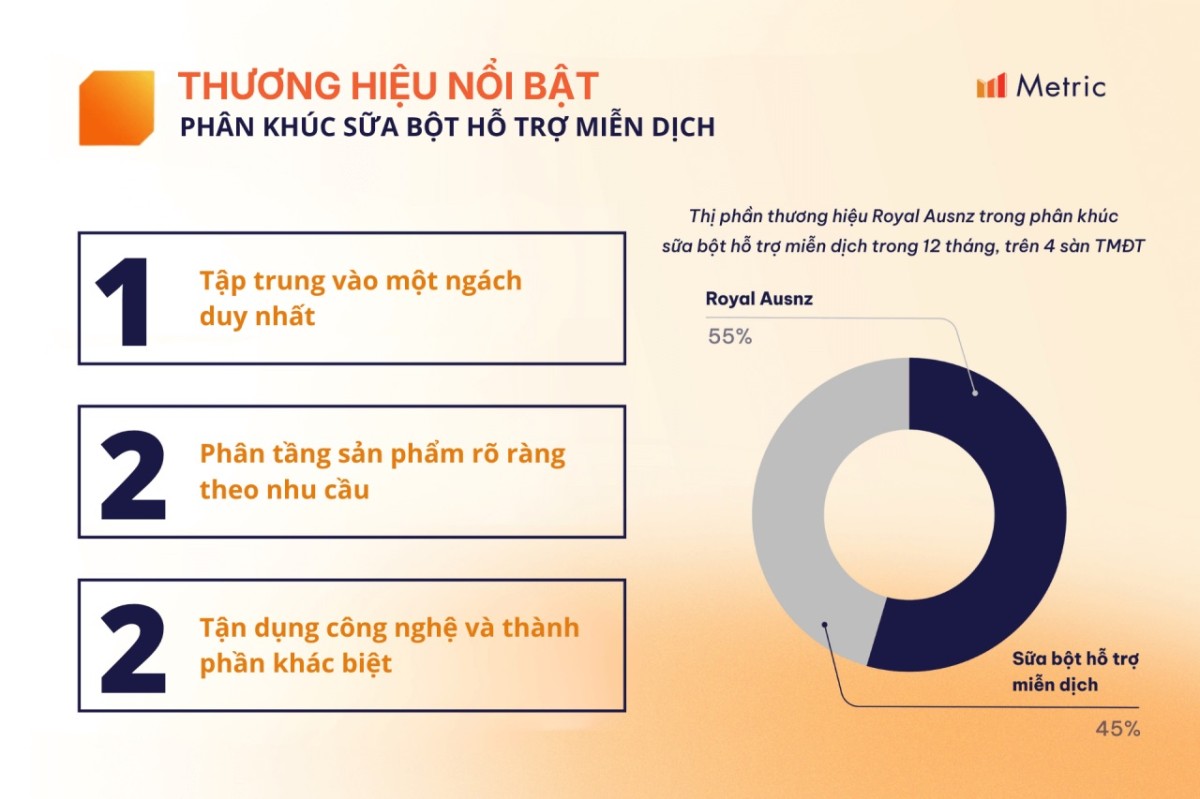 THƯƠNG HIỆU NỔI BẬT
PHÂN KHÚC SỮA BỘT HỖ TRỢ MIỄN DỊCH

Metric

1 Tập trung vào một ngách duy nhất

2 Phân tầng sản phẩm rõ ràng theo nhu cầu

2 Tận dụng công nghệ và thành phần khác biệt

Thị phần thương hiệu Royal Ausnz trong phân khúc sữa bột hỗ trợ miễn dịch trong 12 tháng, trên 4 sàn TMĐT

Royal Ausnz
55%

Sữa bột hỗ trợ miễn dịch
45%